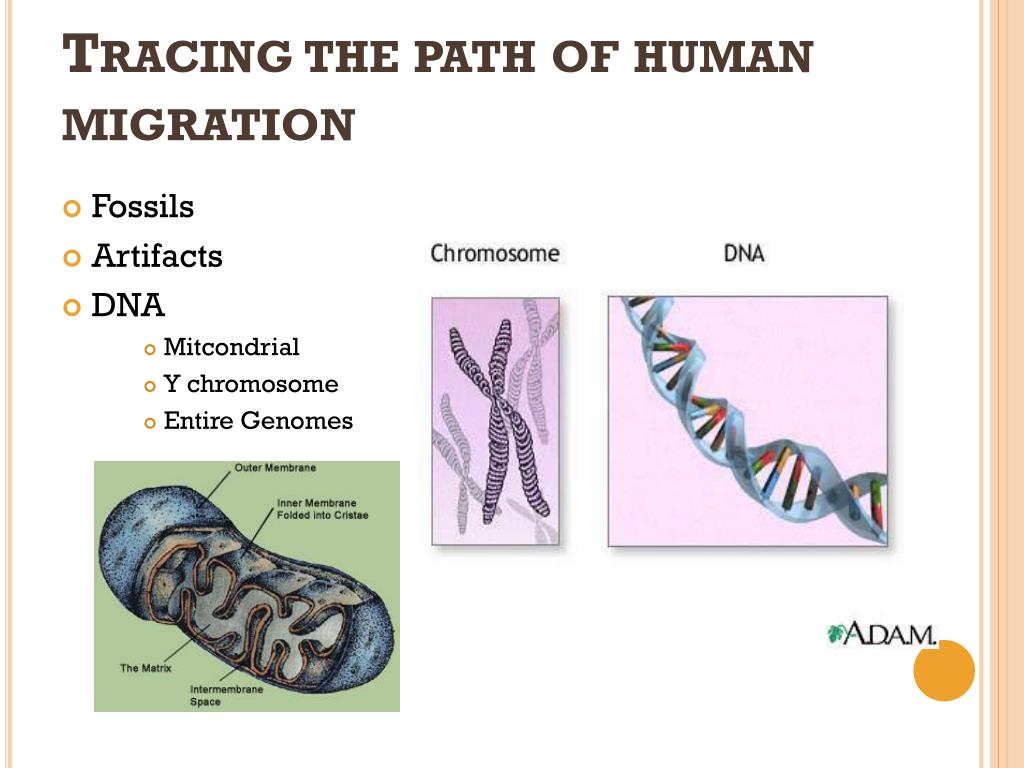 TRACING THE PATH OF HUMAN MIGRATION

Fossils
Artifacts
DNA
Mitcondrial
Y chromosome
Entire Genomes

Outer Membrane
Inner Membrane Folded into Cristae
The Matrix
Intermembrane Space

Chromosome
DNA

A.D.A.M.